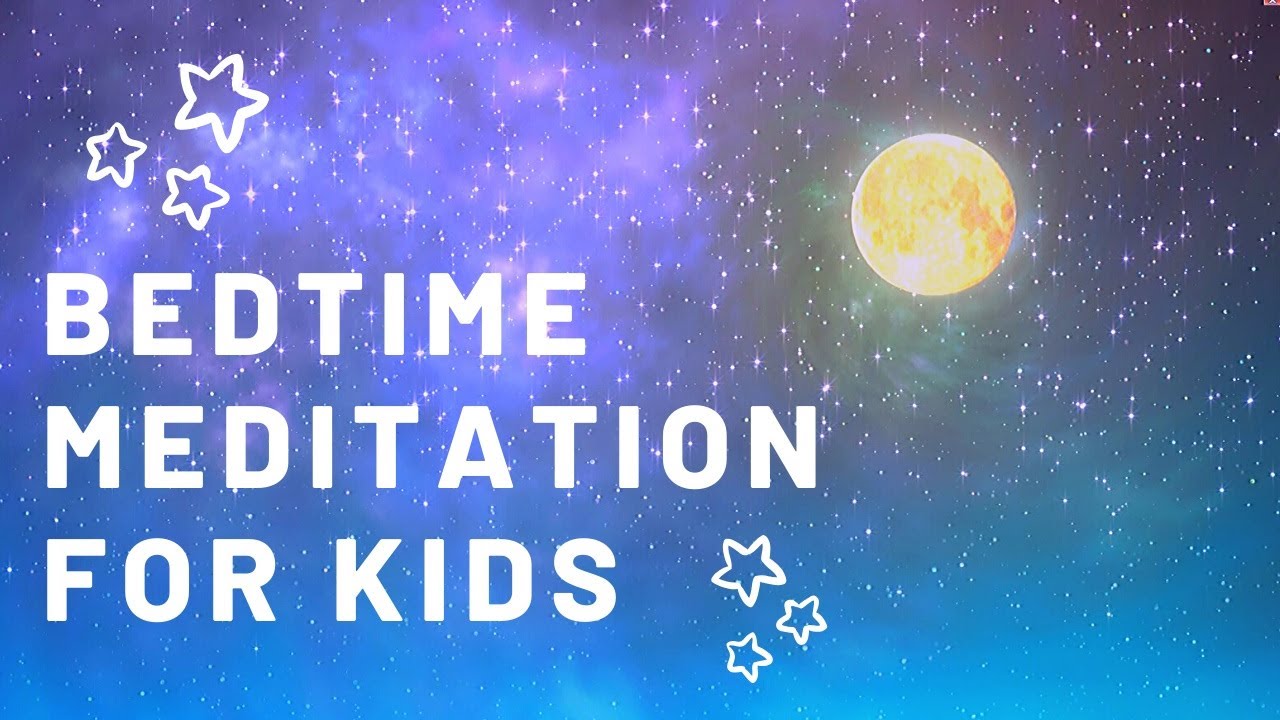 BEDTIME
MEDITATION
FOR KIDS